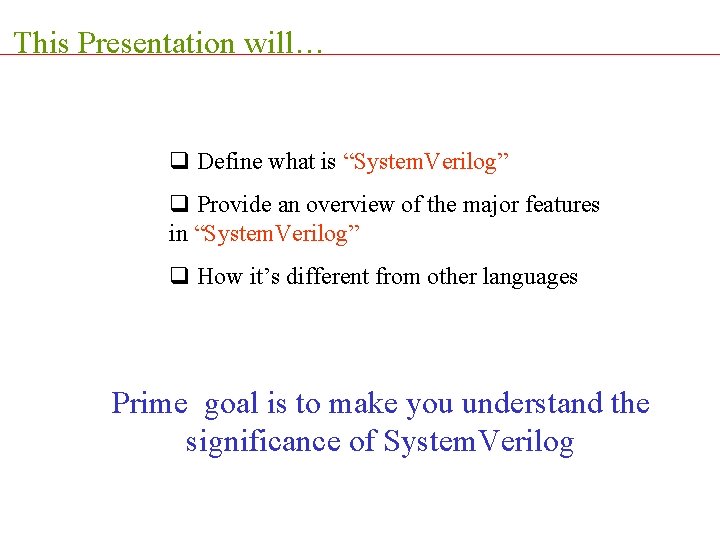 This Presentation will…

❑ Define what is “SystemVerilog”

❑ Provide an overview of the major features in “SystemVerilog”

❑ How it’s different from other languages

Prime goal is to make you understand the significance of SystemVerilog